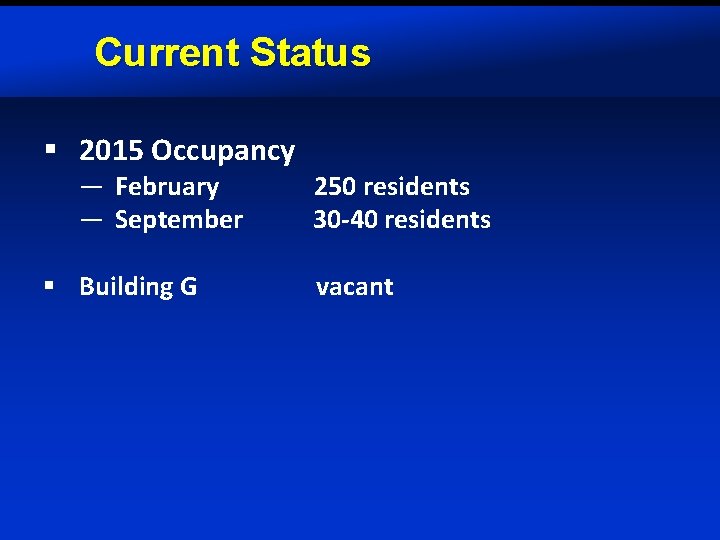 Current Status

▪ 2015 Occupancy
— February 250 residents
— September 30-40 residents

▪ Building G vacant